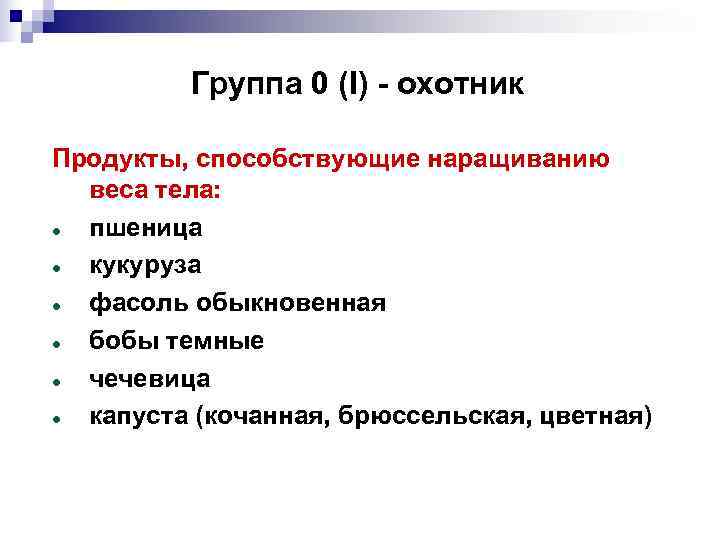 Группа 0 (I) - охотник

Продукты, способствующие наращиванию веса тела:

- пшеница
- кукуруза
- фасоль обыкновенная
- бобы темные
- чечевица
- капуста (кочанная, брюссельская, цветная)